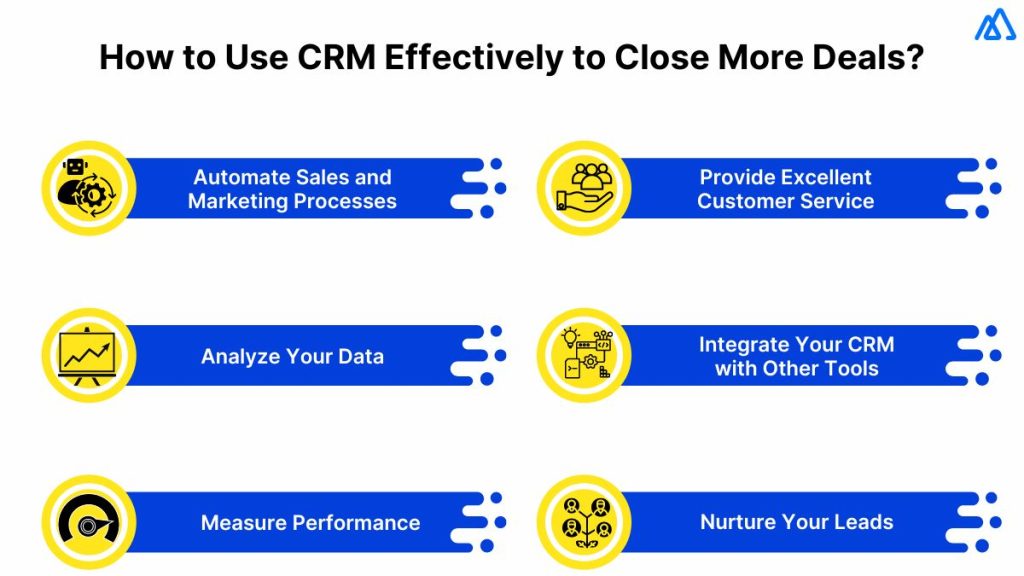 How to Use CRM Effectively to Close More Deals?

Automate Sales and Marketing Processes

Analyze Your Data

Measure Performance

Provide Excellent Customer Service

Integrate Your CRM with Other Tools

Nurture Your Leads